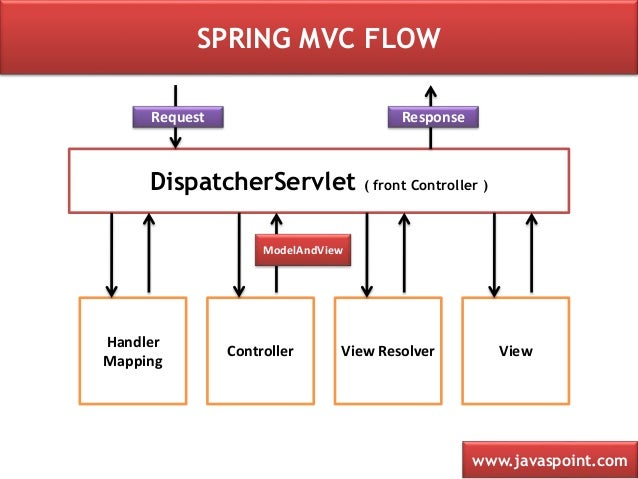 SPRING MVC FLOW

Request

Response

DispatcherServlet ( front Controller )

ModelAndView

Handler Mapping

Controller

View Resolver

View

www.javaspoint.com